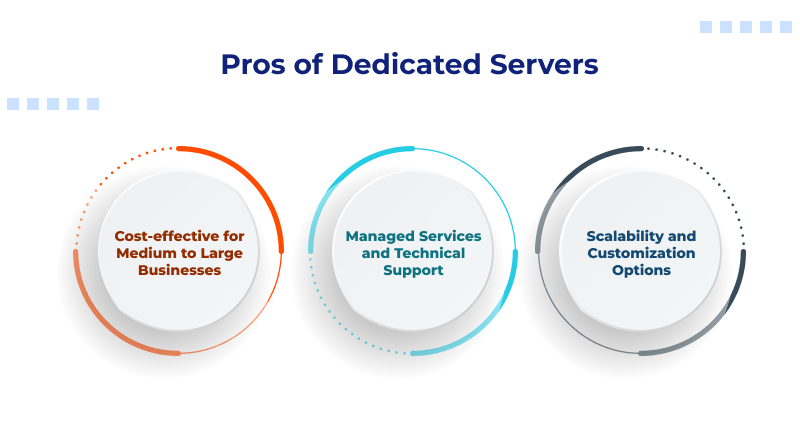 Pros of Dedicated Servers

Cost-effective for Medium to Large Businesses

Managed Services and Technical Support

Scalability and Customization Options